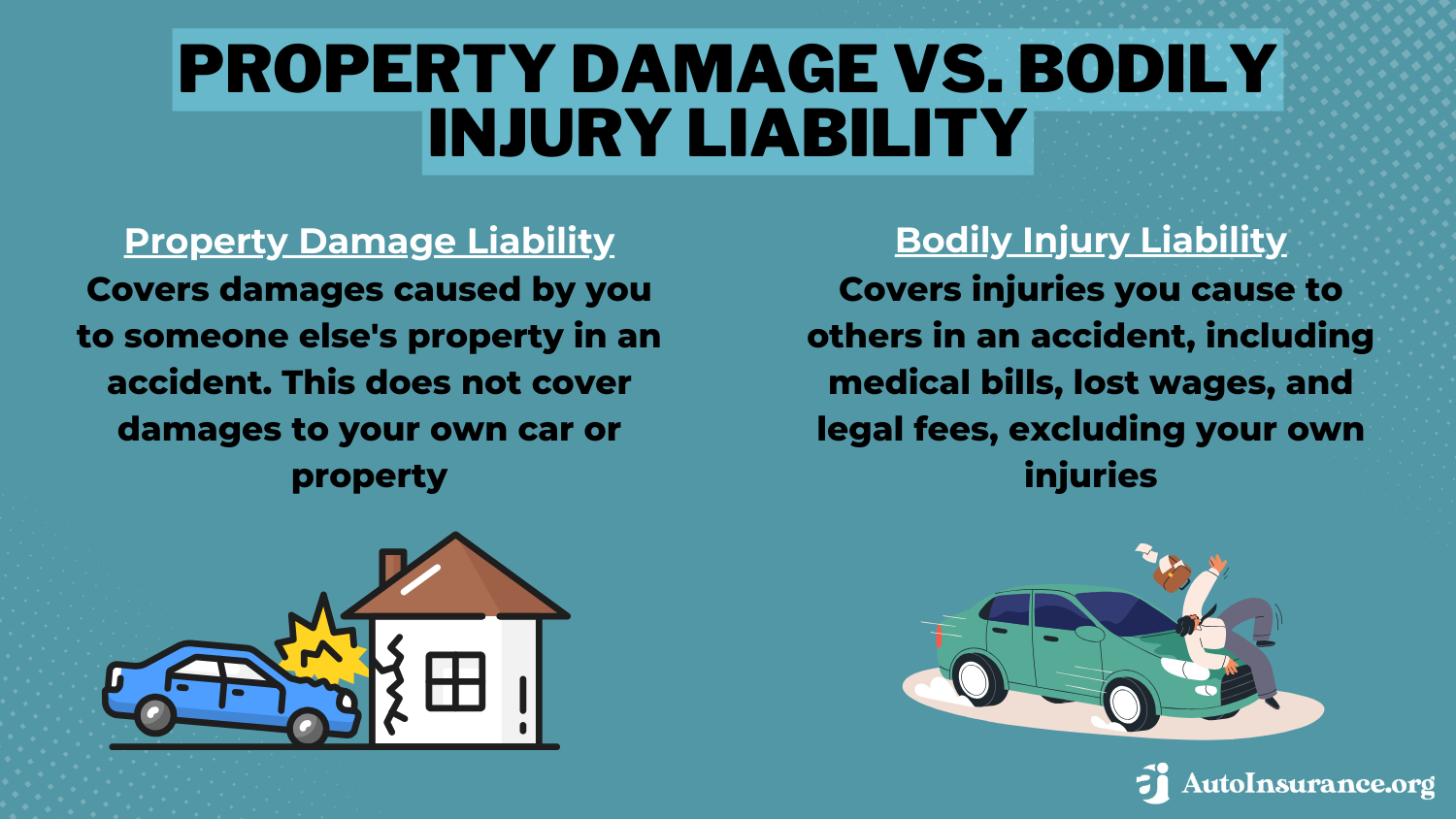 PROPERTY DAMAGE VS. BODILY INJURY LIABILITY

Property Damage Liability
Covers damages caused by you to someone else's property in an accident. This does not cover damages to your own car or property

Bodily Injury Liability
Covers injuries you cause to others in an accident, including medical bills, lost wages, and legal fees, excluding your own injuries

AutoInsurance.org